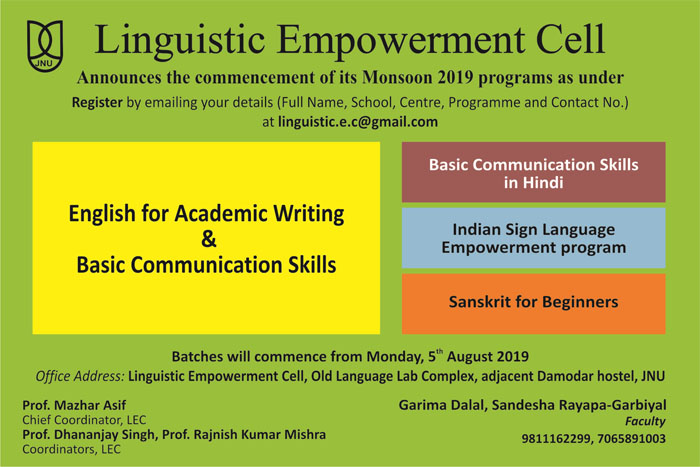 JNU

Linguistic Empowerment Cell

Announces the commencement of its Monsoon 2019 programs as under

Register by emailing your details (Full Name, School, Centre, Programme and Contact No.) at linguistic.e.c@gmail.com

English for Academic Writing & Basic Communication Skills

Basic Communication Skills in Hindi

Indian Sign Language Empowerment program

Sanskrit for Beginners

Batches will commence from Monday, 5$^{th}$ August 2019

Office Address: Linguistic Empowerment Cell, Old Language Lab Complex, adjacent Damodar hostel, JNU

Prof. Mazhar Asif
Chief Coordinator, LEC
Prof. Dhananjay Singh, Prof. Rajnish Kumar Mishra
Coordinators, LEC

Garima Dalal, Sandesha Rayapa-Garbiyal
Faculty
9811162299, 7065891003